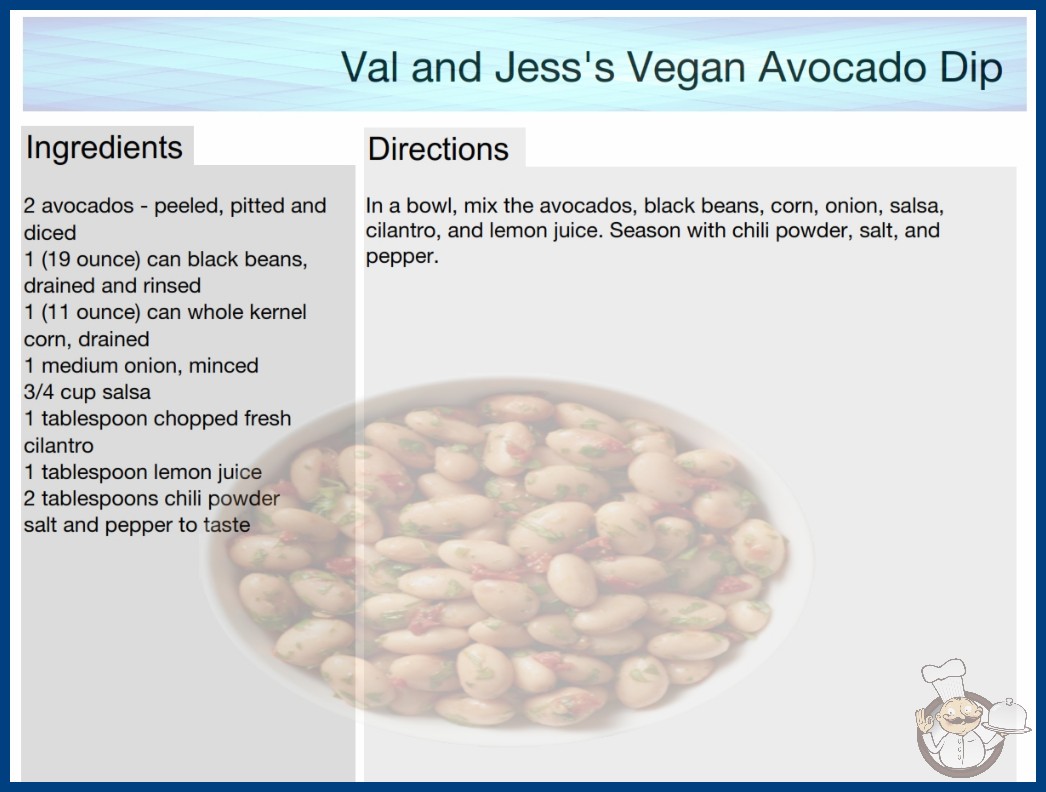 Val and Jess's Vegan Avocado Dip

Ingredients

2 avocados - peeled, pitted and diced
1 (19 ounce) can black beans, drained and rinsed
1 (11 ounce) can whole kernel corn, drained
1 medium onion, minced
3/4 cup salsa
1 tablespoon chopped fresh cilantro
1 tablespoon lemon juice
2 tablespoons chili powder
salt and pepper to taste

Directions

In a bowl, mix the avocados, black beans, corn, onion, salsa, cilantro, and lemon juice. Season with chili powder, salt, and pepper.